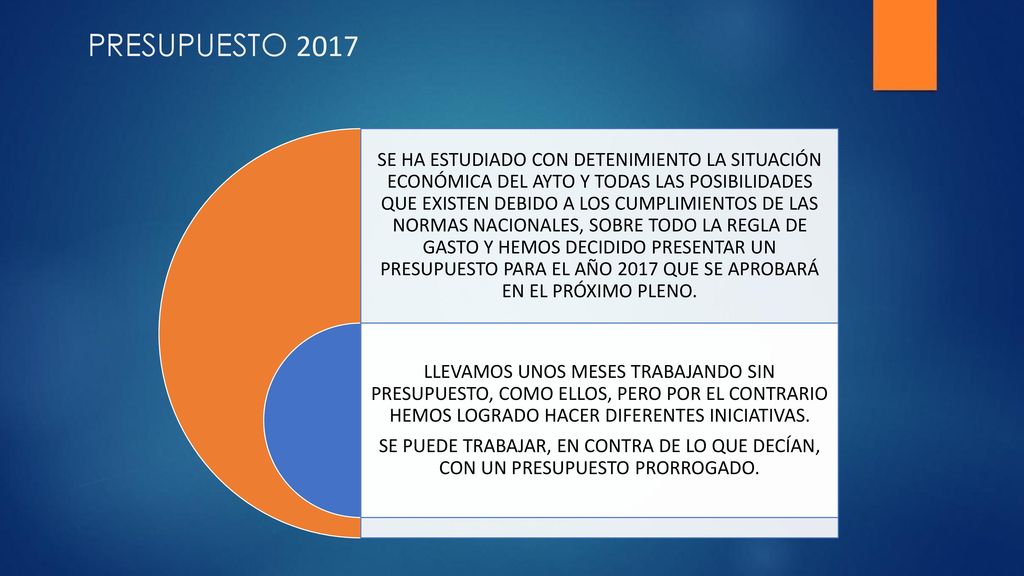 PRESUPUESTO 2017

SE HA ESTUDIADO CON DETENIMIENTO LA SITUACIÓN ECONÓMICA DEL AYTO Y TODAS LAS POSIBILIDADES QUE EXISTEN DEBIDO A LOS CUMPLIMIENTOS DE LAS NORMAS NACIONALES, SOBRE TODO LA REGLA DE GASTO Y HEMOS DECIDIDO PRESENTAR UN PRESUPUESTO PARA EL AÑO 2017 QUE SE APROBARÁ EN EL PRÓXIMO PLENO.

LLEVAMOS UNOS MESES TRABAJANDO SIN PRESUPUESTO, COMO ELLOS, PERO POR EL CONTRARIO HEMOS LOGRADO HACER DIFERENTES INICIATIVAS.

SE PUEDE TRABAJAR, EN CONTRA DE LO QUE DECÍAN, CON UN PRESUPUESTO PRORROGADO.